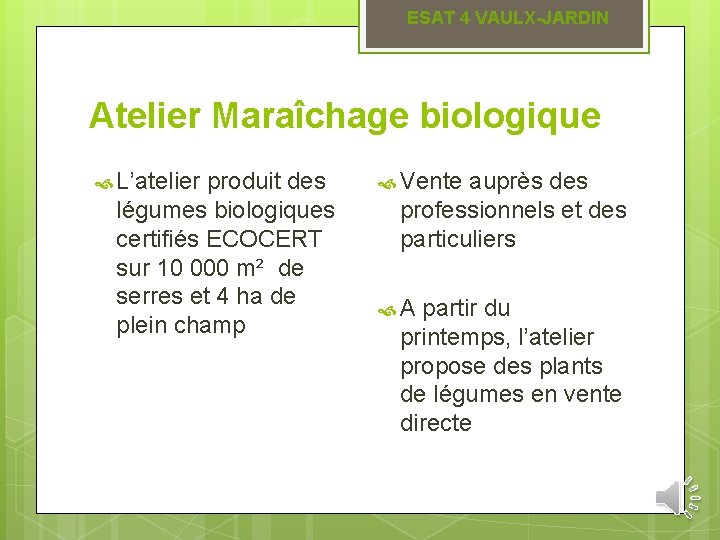 ESAT 4 VAULX-JARDIN

Atelier Maraîchage biologique

L'atelier produit des légumes biologiques certifiés ECOCERT sur 10 000 m²  de serres et 4 ha de plein champ

Vente auprès des professionnels et des particuliers

A partir du printemps, l'atelier propose des plants de légumes en vente directe